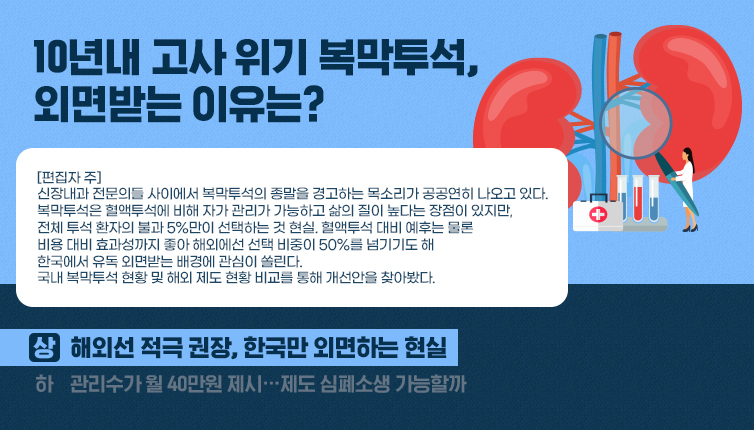 10년내 고사 위기 복막투석, 외면받는 이유는?

[편집자 주]
신장내과 전문의들 사이에서 복막투석의 종말을 경고하는 목소리가 공공연히 나오고 있다. 복막투석은 혈액투석에 비해 자가 관리가 가능하고 삶의 질이 높다는 장점이 있지만, 전체 투석 환자의 불과 5%만이 선택하는 것 현실. 혈액투석 대비 예후는 물론 비용 대비 효과성까지 좋아 해외에선 선택 비중이 50%를 넘기기도 해 한국에서 유독 외면받는 배경에 관심이 쏠린다.
국내 복막투석 현황 및 해외 제도 현황 비교를 통해 개선안을 찾아봤다.

상 해외선 적극 권장, 한국만 외면하는 현실

하 관리수가 월 40만원 제시…제도 심폐소생 가능할까